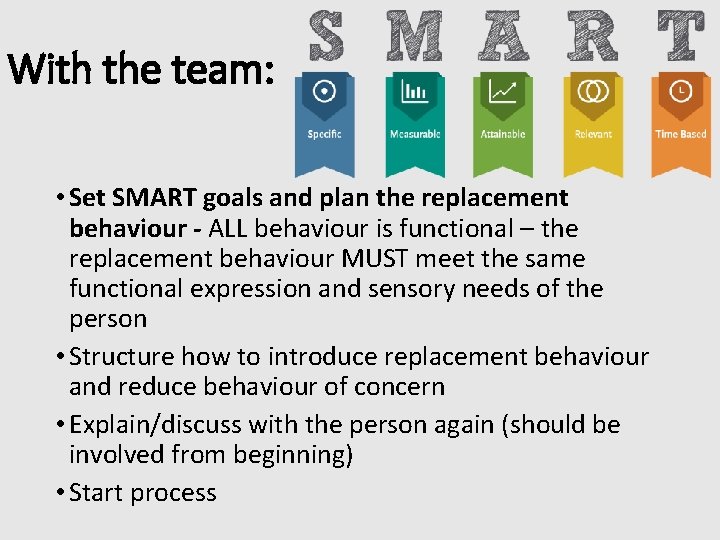 With the team:

S M A R T

Specific

Measurable

Attainable

Relevant

Time Based

• Set SMART goals and plan the replacement behaviour - ALL behaviour is functional – the replacement behaviour MUST meet the same functional expression and sensory needs of the person

• Structure how to introduce replacement behaviour and reduce behaviour of concern

• Explain/discuss with the person again (should be involved from beginning)

• Start process